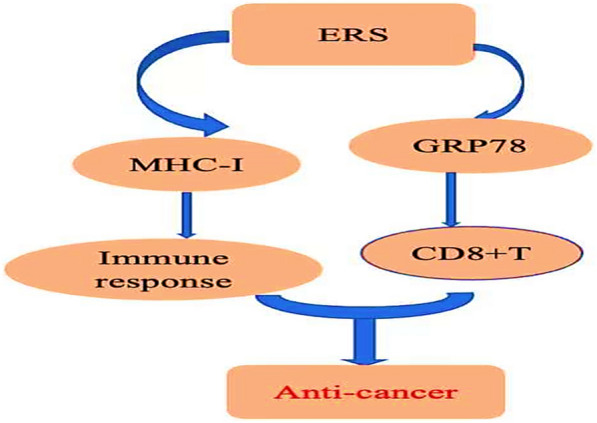 ERS

MHC-I

GRP78

Immune response

CD8+T

Anti-cancer